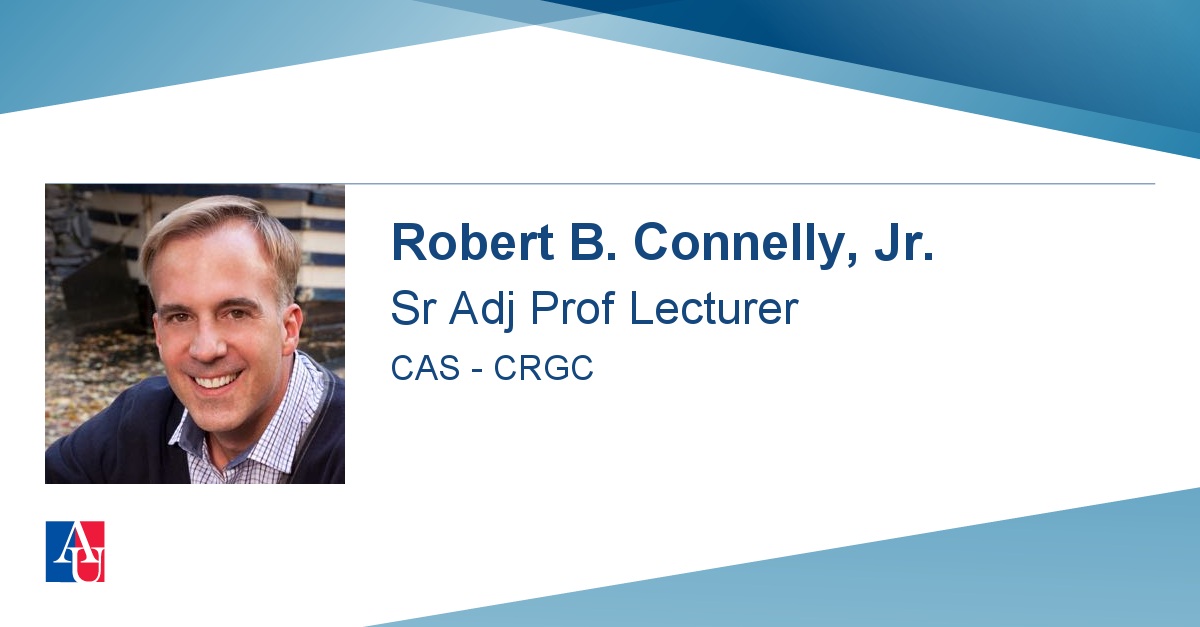 Robert B. Connelly, Jr.
Sr Adj Prof Lecturer
CAS - CRGC

AU